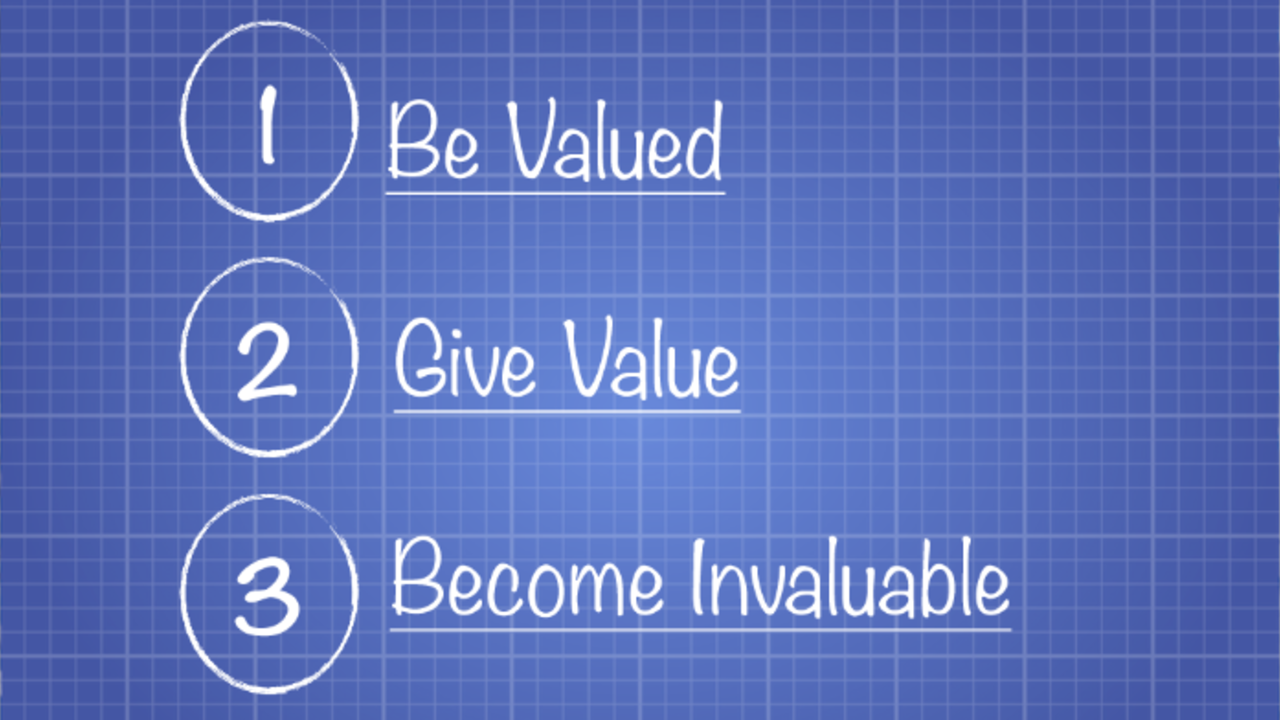 1 Be Valued

2 Give Value

3 Become Invaluable